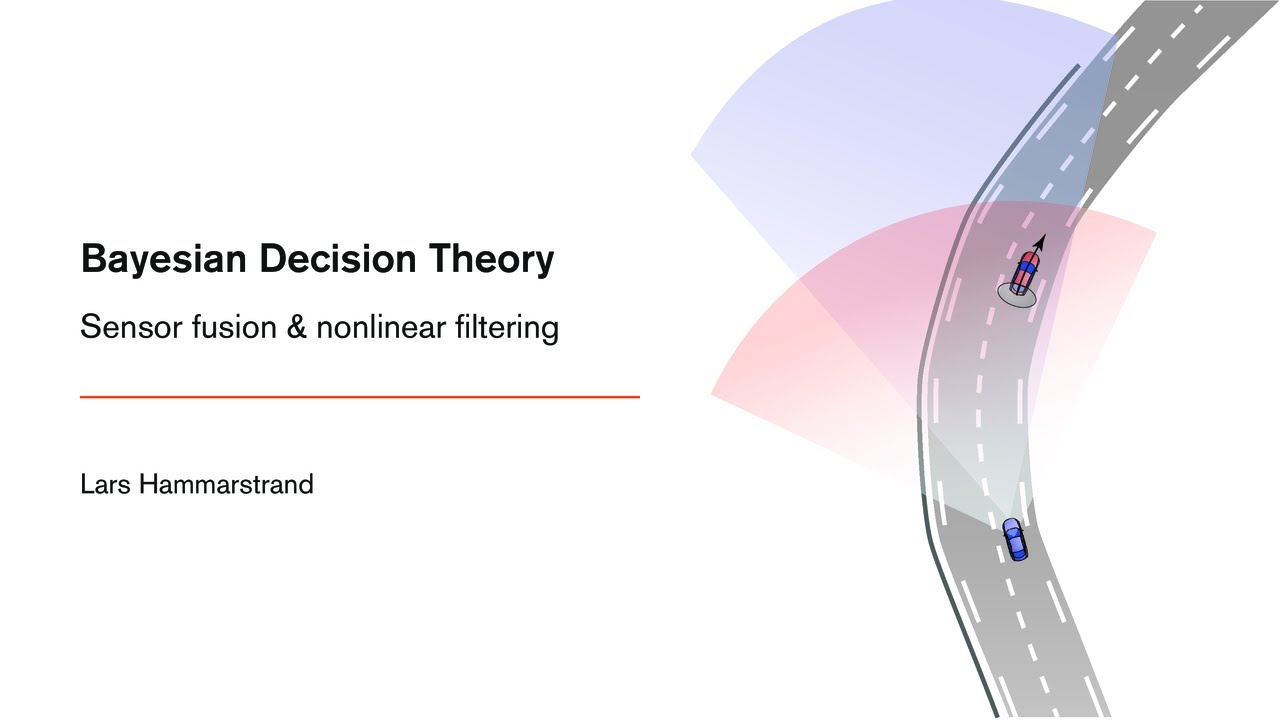 Bayesian Decision Theory

Sensor fusion & nonlinear filtering

Lars Hammarstrand